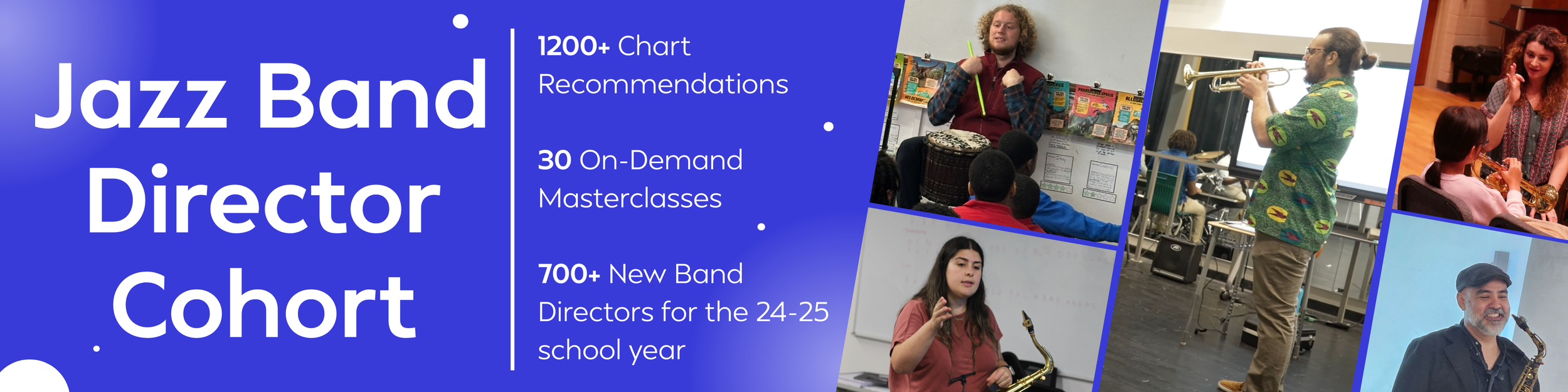 Jazz Band Director Cohort

1200+ Chart Recommendations

30 On-Demand Masterclasses

700+ New Band Directors for the 24-25 school year